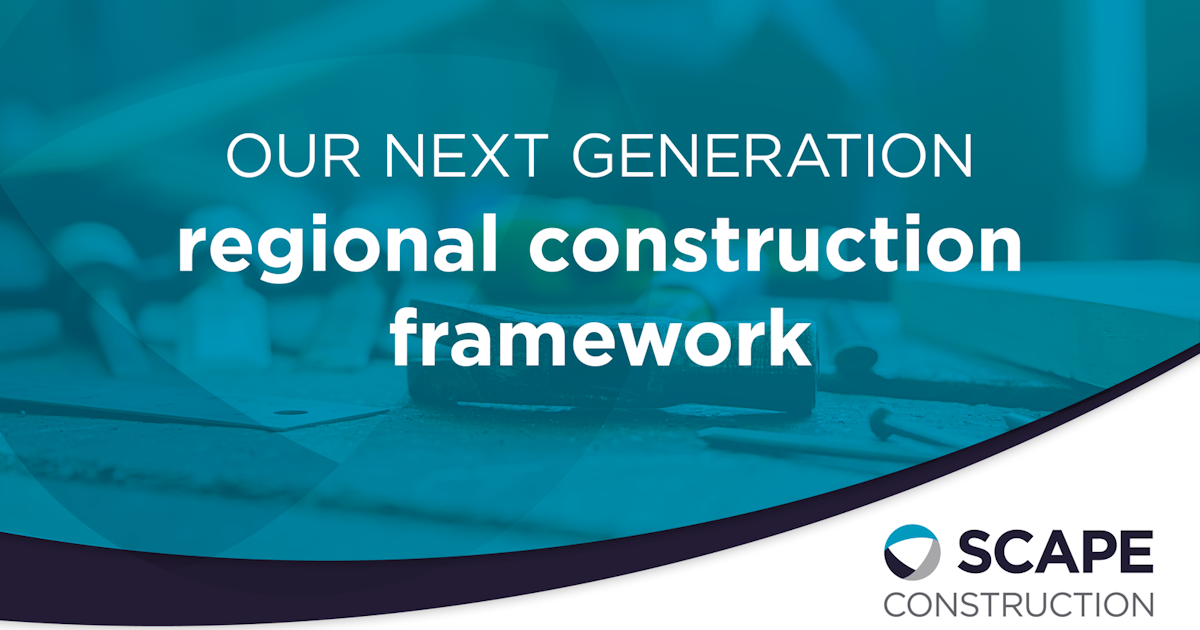 OUR NEXT GENERATION
regional construction framework

SCAPE
CONSTRUCTION